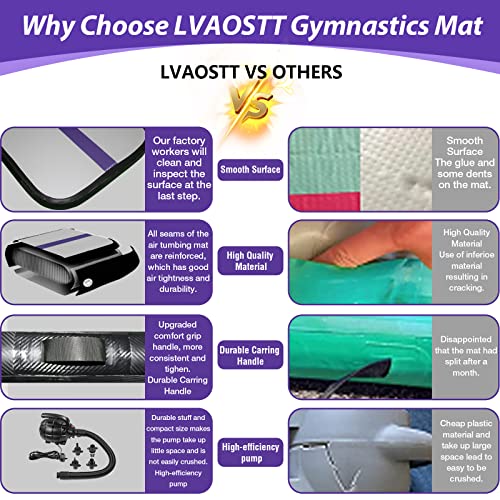 Why Choose LVAOSTT Gymnastics Mat

LVAOSTT VS OTHERS

VS

Our factory workers will clean and inspect the surface at the last step.

Smooth Surface

Smooth Surface The glue and some dents on the mat.

All seams of the air tumbing mat are reinforced, which has good air tightness and durability.

High Quality Material

High Quality Material Use of inferioe material resulting in cracking.

Upgraded comfort grip handle, more consistent and tighen. Durable Carring Handle

Durable Carring Handle

Disappointed that the mat had split after a month.

Durable stuff and compact size makes the pump take up little space and is not easily crushed. High-efficiency pump

High-efficiency pump

Cheap plastic material and take up large space lead to easy to be crushed.